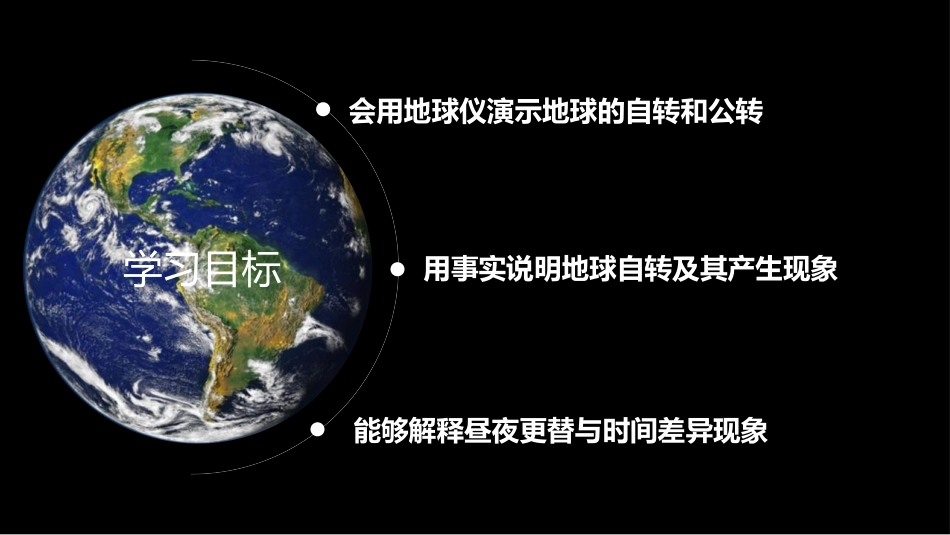 学习目标

会用地球仪演示地球的自转和公转

用事实说明地球自转及其产生现象

能够解释昼夜更替与时间差异现象